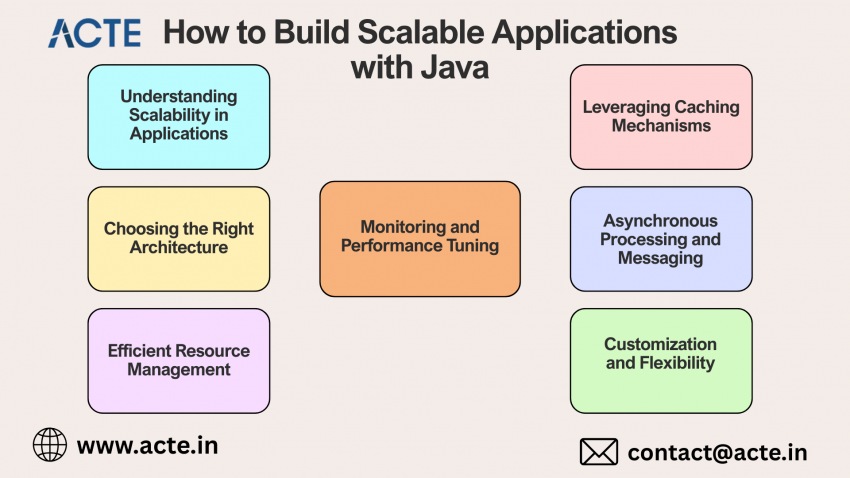 ACTE

How to Build Scalable Applications with Java

Understanding Scalability in Applications

Choosing the Right Architecture

Efficient Resource Management

Monitoring and Performance Tuning

Leveraging Caching Mechanisms

Asynchronous Processing and Messaging

Customization and Flexibility

www.acte.in

contact@acte.in